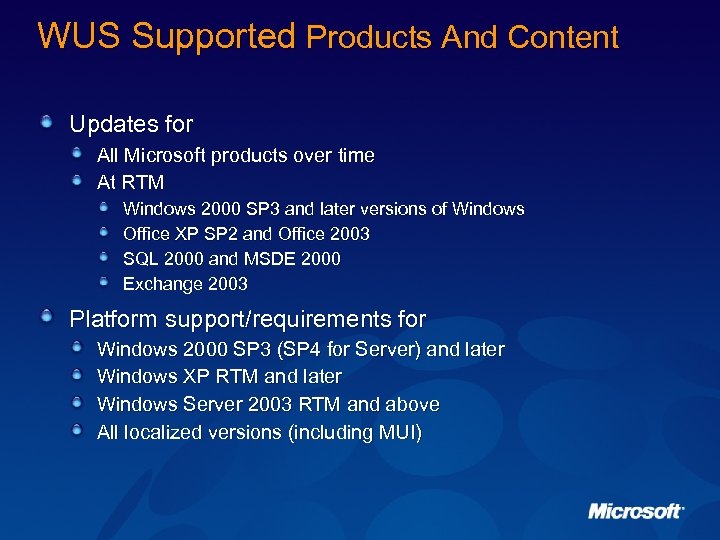 WUS Supported Products And Content

Updates for

All Microsoft products over time

At RTM

Windows 2000 SP3 and later versions of Windows

Office XP SP2 and Office 2003

SQL 2000 and MSDE 2000

Exchange 2003

Platform support/requirements for

Windows 2000 SP3 (SP4 for Server) and later

Windows XP RTM and later

Windows Server 2003 RTM and above

All localized versions (including MUI)

Microsoft